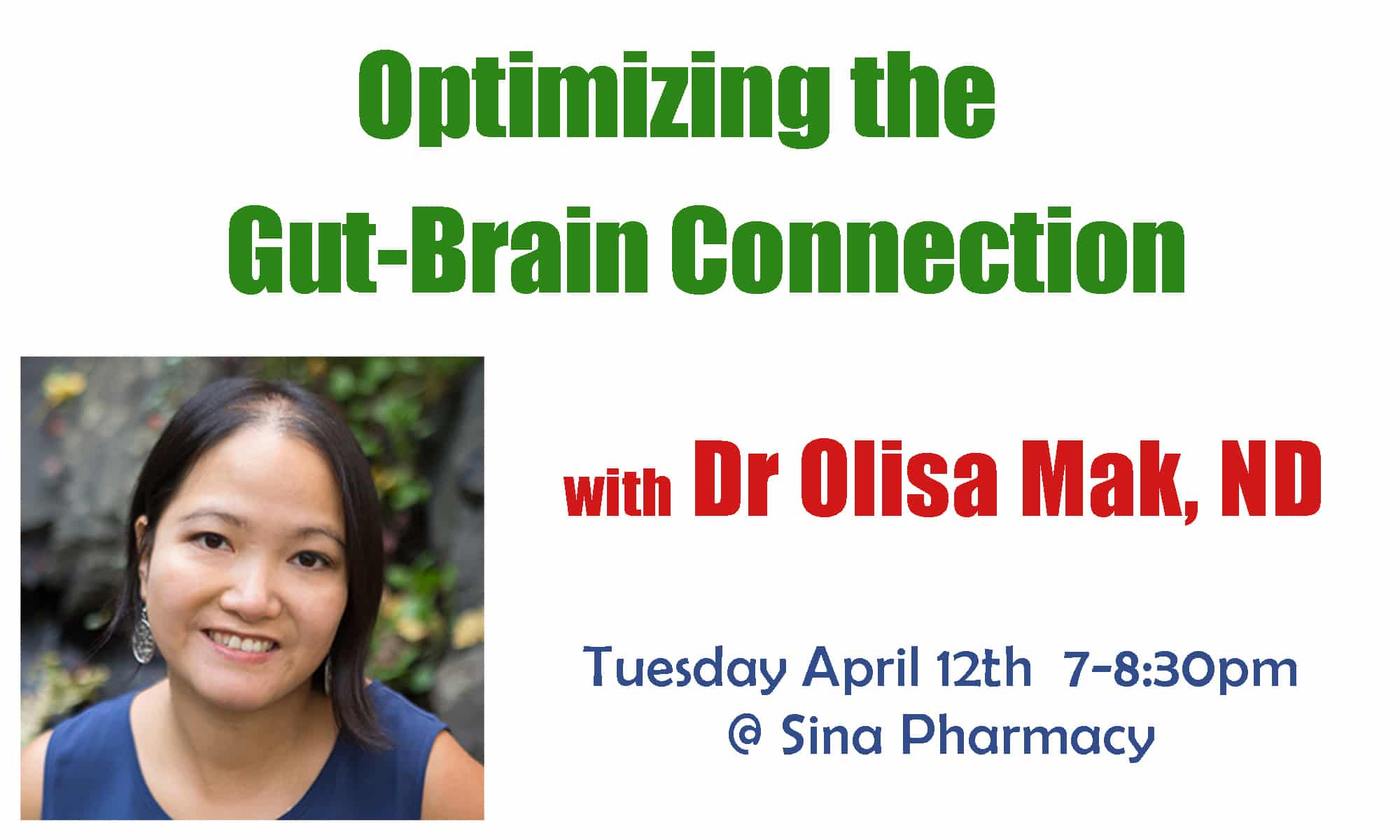 Optimizing the Gut-Brain Connection

with Dr Olisa Mak, ND

Tuesday April 12th 7-8:30pm
@ Sina Pharmacy